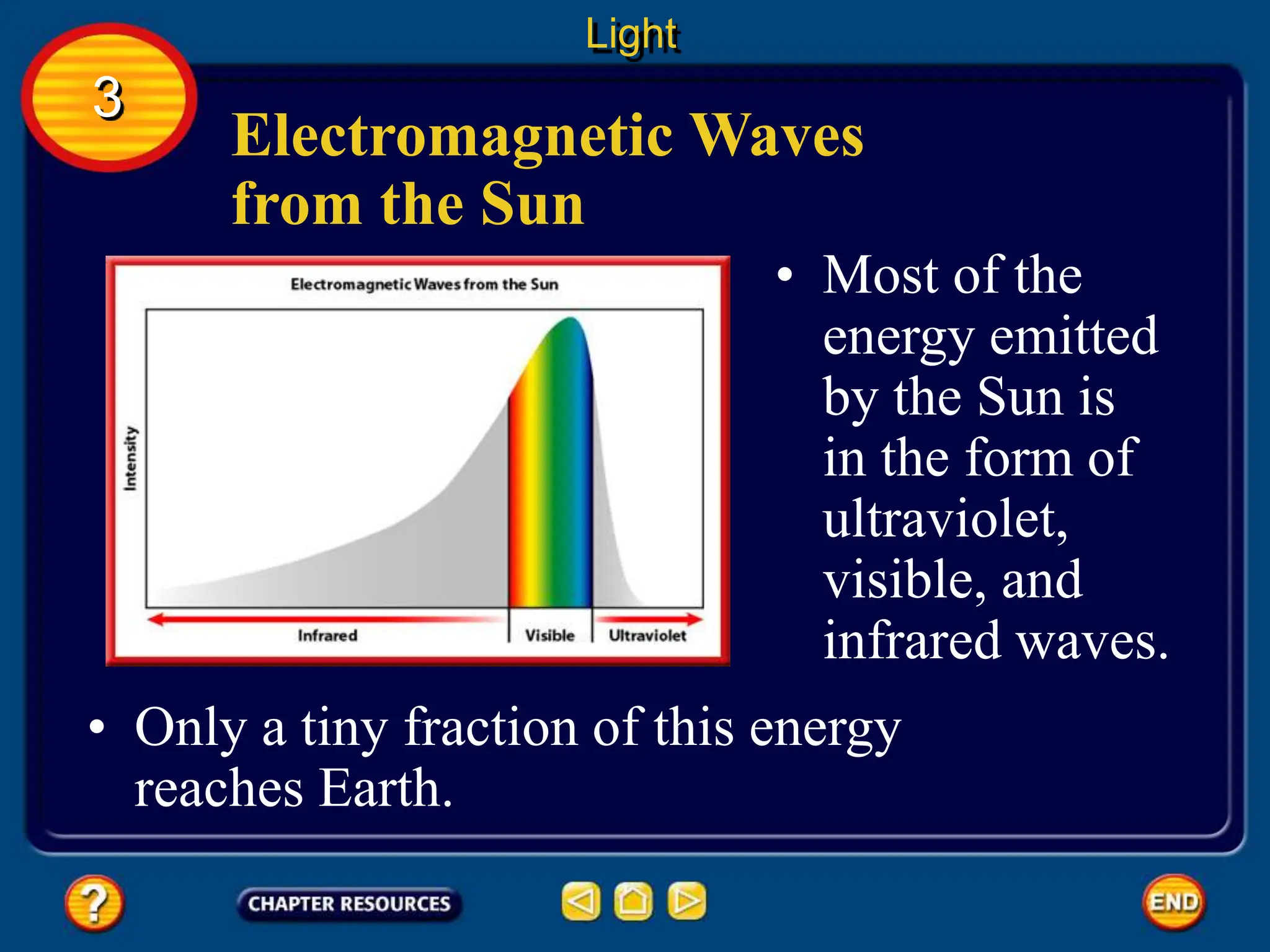 Light

3

Electromagnetic Waves from the Sun

Electromagnetic Waves from the Sun

Intensity

Infrared

Visible

Ultraviolet

• Most of the energy emitted by the Sun is in the form of ultraviolet, visible, and infrared waves.

• Only a tiny fraction of this energy reaches Earth.

?

CHAPTER RESOURCES

END